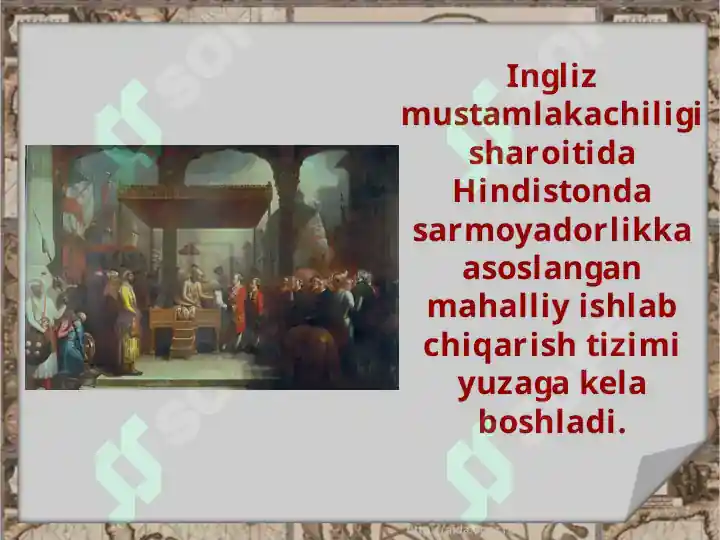 Ingliz mustamlakachiligi sharoitida Hindistonda sarmoyadorlikka asoslangan mahalliy ishlab chiqarish tizimi yuzaga kela boshladi.